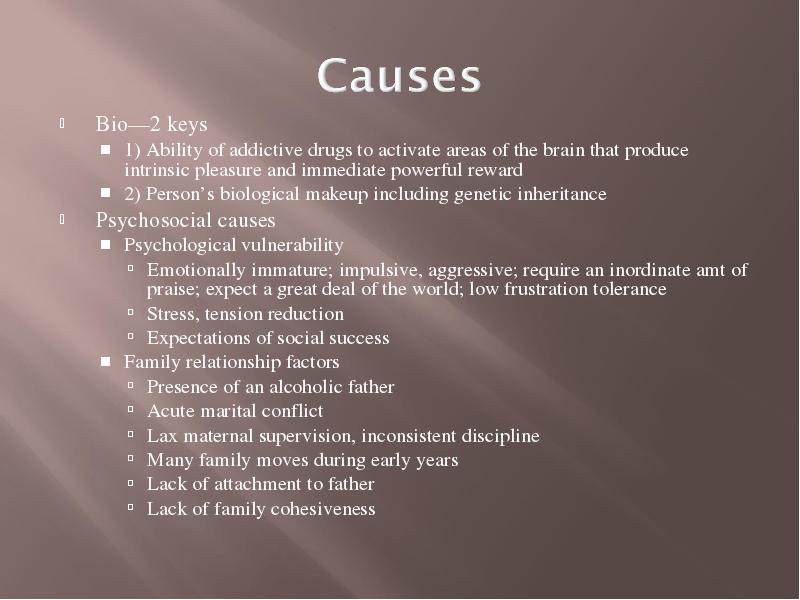 Causes

Bio—2 keys

1) Ability of addictive drugs to activate areas of the brain that produce intrinsic pleasure and immediate powerful reward

2) Person's biological makeup including genetic inheritance

Psychosocial causes

Psychological vulnerability

Emotionally immature; impulsive, aggressive; require an inordinate amt of praise; expect a great deal of the world; low frustration tolerance

Stress, tension reduction

Expectations of social success

Family relationship factors

Presence of an alcoholic father

Acute marital conflict

Lax maternal supervision, inconsistent discipline

Many family moves during early years

Lack of attachment to father

Lack of family cohesiveness